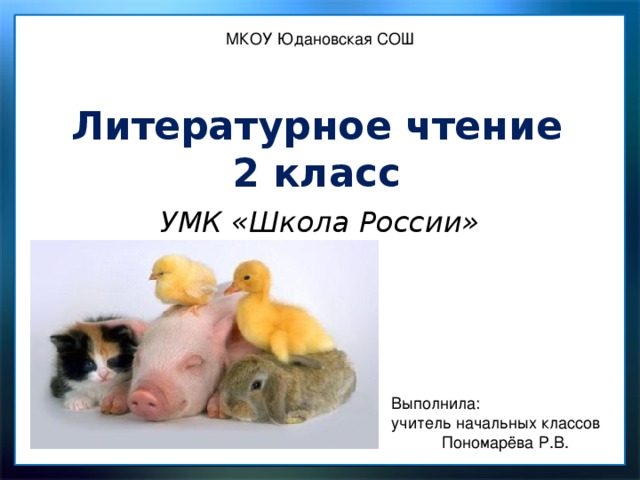 МКОУ Юдановская СОШ

Литературное чтение
2 класс

УМК «Школа России»

Выполнила:
учитель начальных классов
Пономарёва Р.В.